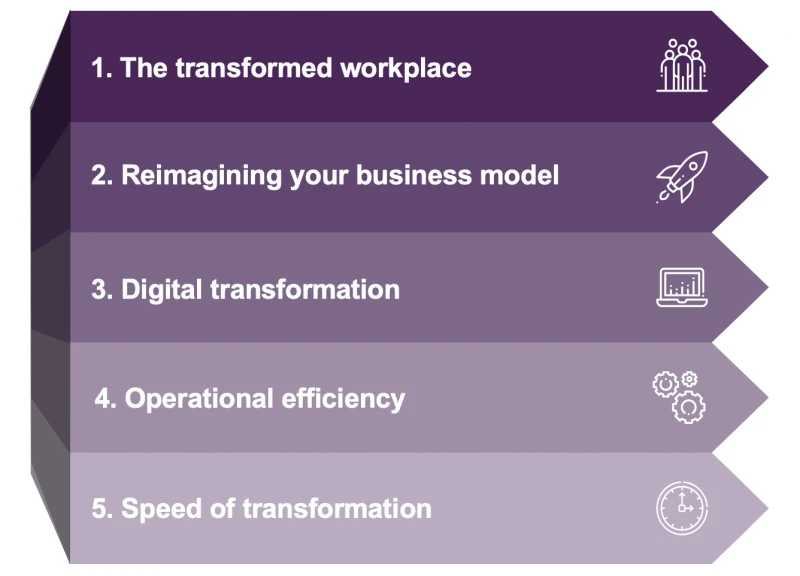 1. The transformed workplace

2. Reimagining your business model

3. Digital transformation

4. Operational efficiency

5. Speed of transformation